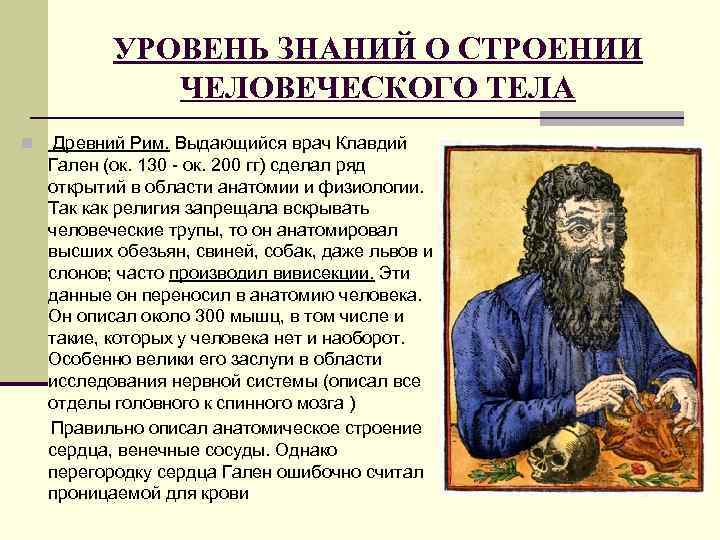 УРОВЕНЬ ЗНАНИЙ О СТРОЕНИИ ЧЕЛОВЕЧЕСКОГО ТЕЛА

Древний Рим. Выдающийся врач Клавдий Гален (ок. 130 - ок. 200 гг) сделал ряд открытий в области анатомии и физиологии. Так как религия запрещала вскрывать человеческие трупы, то он анатомировал высших обезьян, свиней, собак, даже львов и слонов; часто производил вивисекции. Эти данные он переносил в анатомию человека. Он описал около 300 мышц, в том числе и такие, которых у человека нет и наоборот. Особенно велики его заслуги в области исследования нервной системы (описал все отделы головного к спинного мозга )

Правильно описал анатомическое строение сердца, венечные сосуды. Однако перегородку сердца Гален ошибочно считал проницаемой для крови